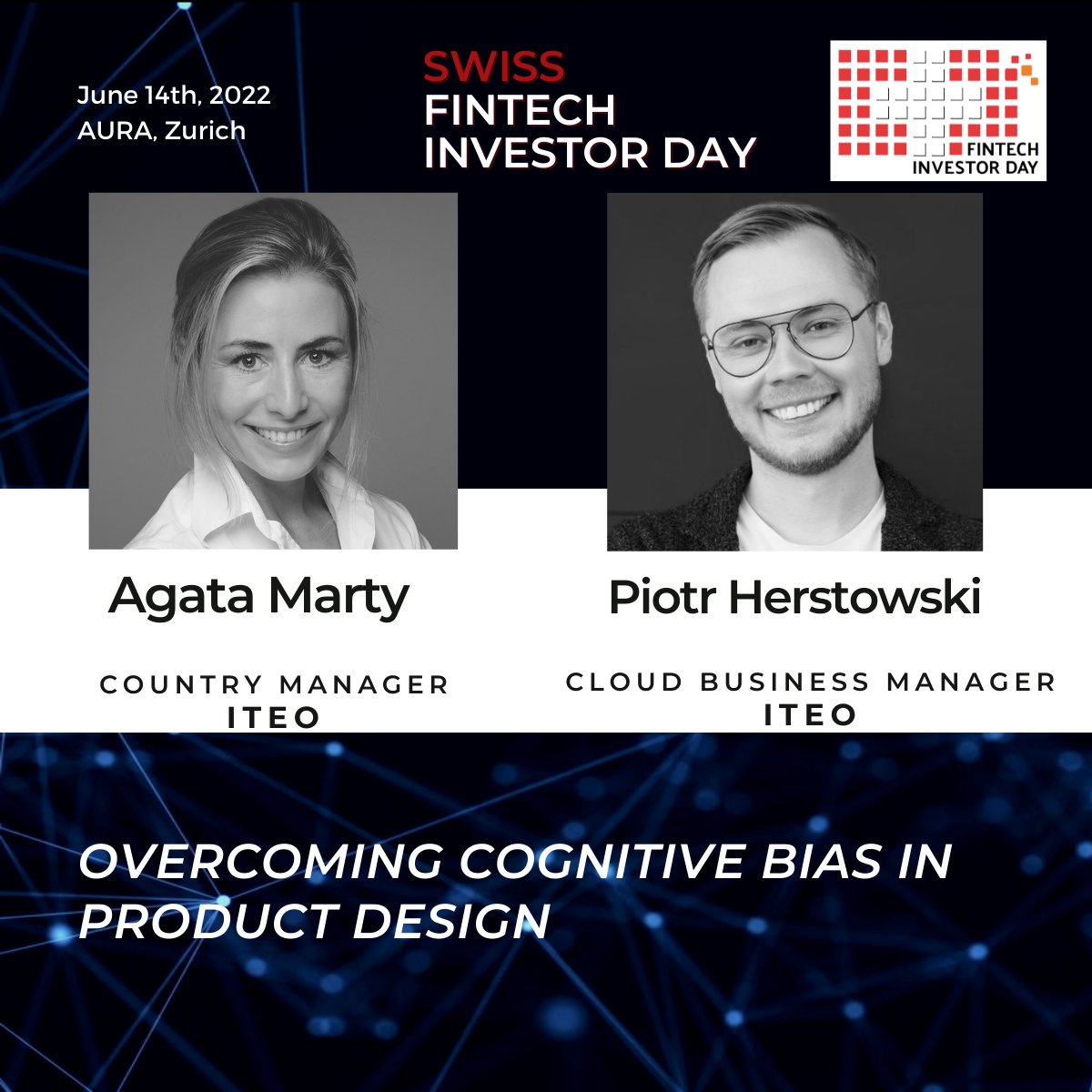 June 14th, 2022
AURA, Zurich

SWISS
FINTECH
INVESTOR DAY

FINTECH
INVESTOR DAY

Agata Marty

COUNTRY MANAGER
ITEO

Piotr Herstowski

CLOUD BUSINESS MANAGER
ITEO

OVERCOMING COGNITIVE BIAS IN PRODUCT DESIGN